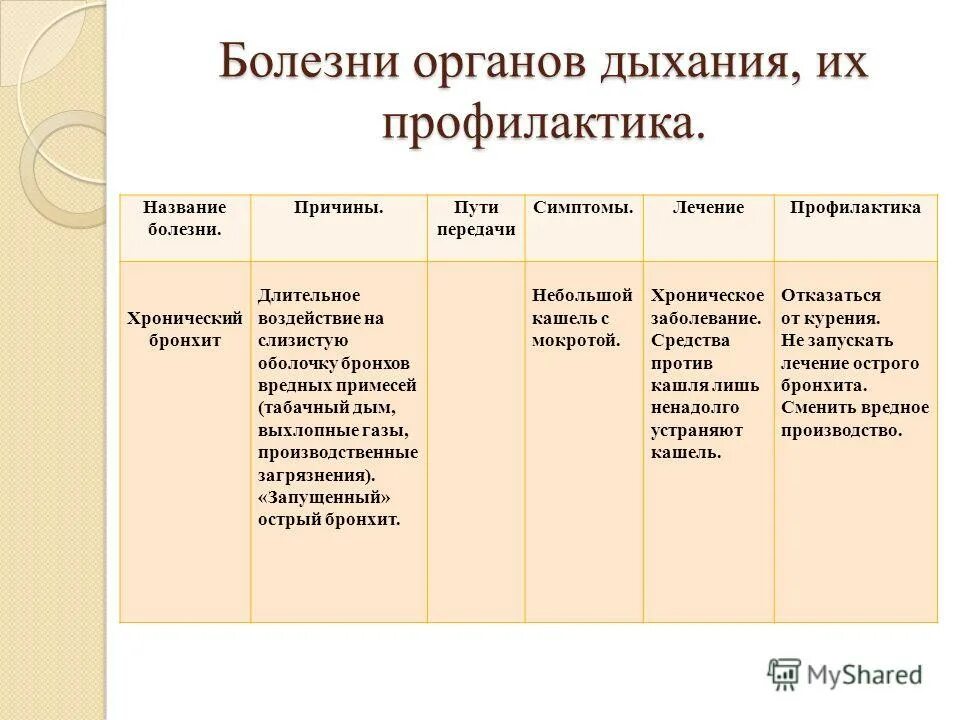 Болезни органов дыхания, их профилактика.

| Название болезни. | Причины. | Пути передачи | Симптомы. | Лечение | Профилактика |
|---|---|---|---|---|---|
| Хронический бронхит | Длительное воздействие на слизистую оболочку бронхов вредных примесей (табачный дым, выхлопные газы, производственные загрязнения). «Запущенный» острый бронхит. | | Небольшой кашель с мокротой. | Хроническое заболевание. Средства против кашля лишь ненадолго устраняют кашель. | Отказаться от курения. Не запускать лечение острого бронхита. Сменить вредное производство. |

MyShared